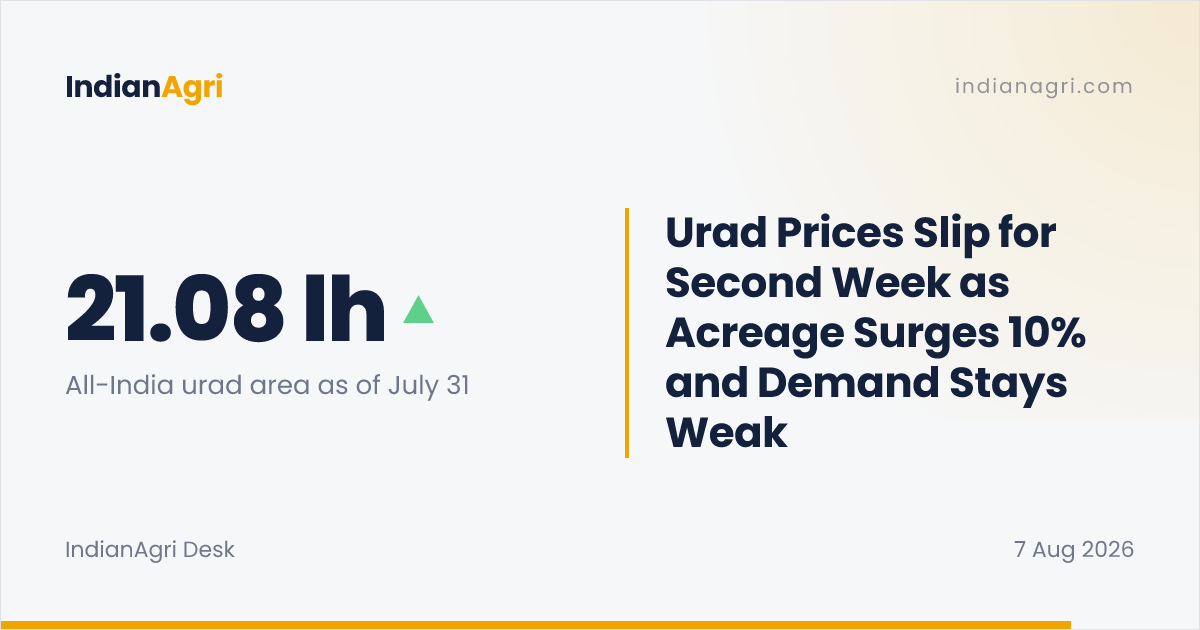 IndianAgri

indianagri.com

21.08 lh

All-India urad area as of July 31

Urad Prices Slip for Second Week as Acreage Surges 10% and Demand Stays Weak

IndianAgri Desk

7 Aug 2026